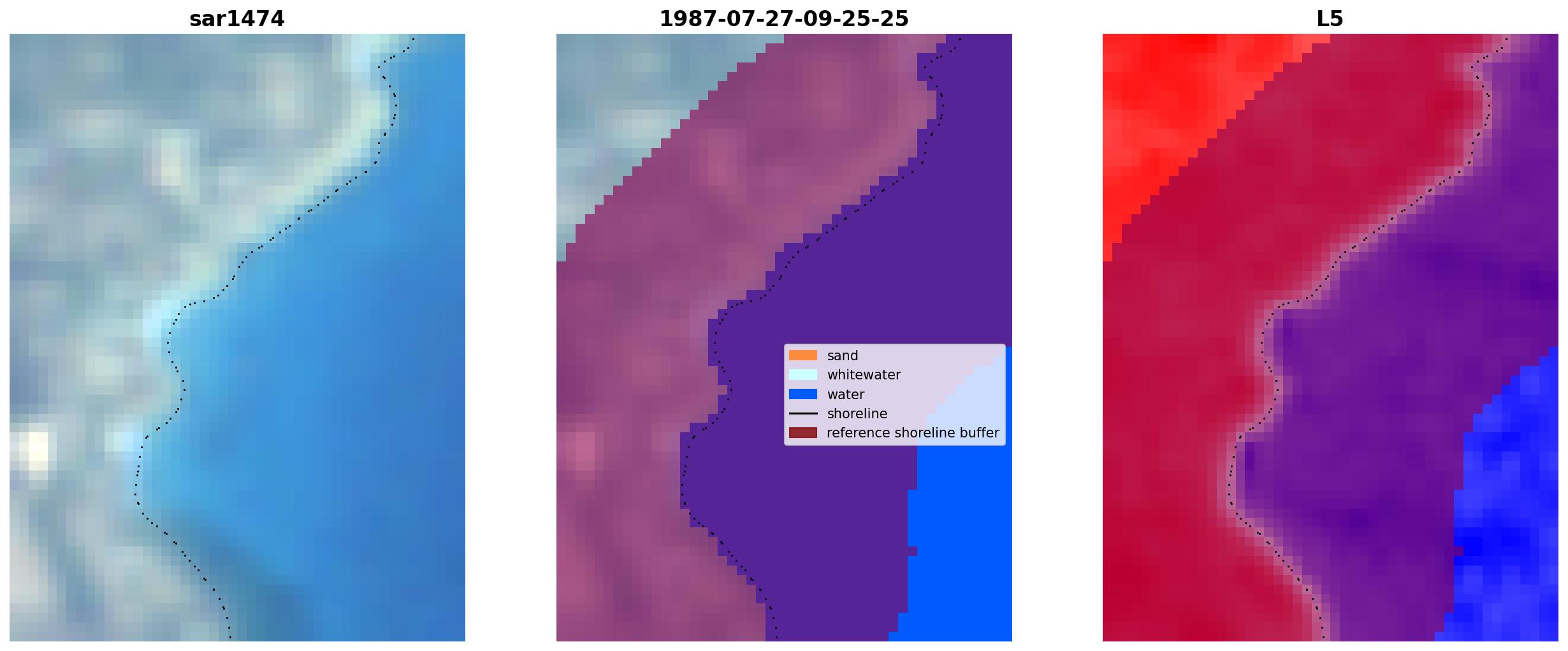 sar1474

1987-07-27-09-25-25

sand
whitewater
water
shoreline
reference shoreline buffer

L5